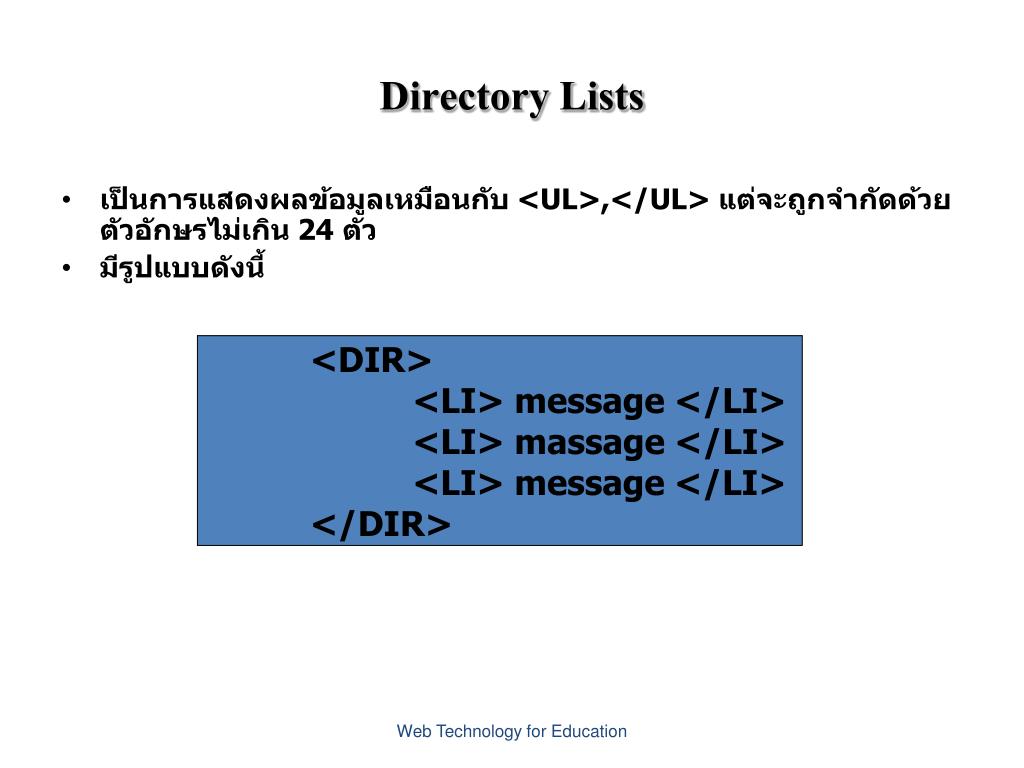 Directory Lists

• เป็นการแสดงผลข้อมูลเหมือนกับ <UL>,</UL> แต่จะถูกจำกัดด้วยตัวอักษรไม่เกิน 24 ตัว
• มีรูปแบบดังนี้

<DIR>
<LI> message </LI>
<LI> massage </LI>
<LI> message </LI>
</DIR>

Web Technology for Education